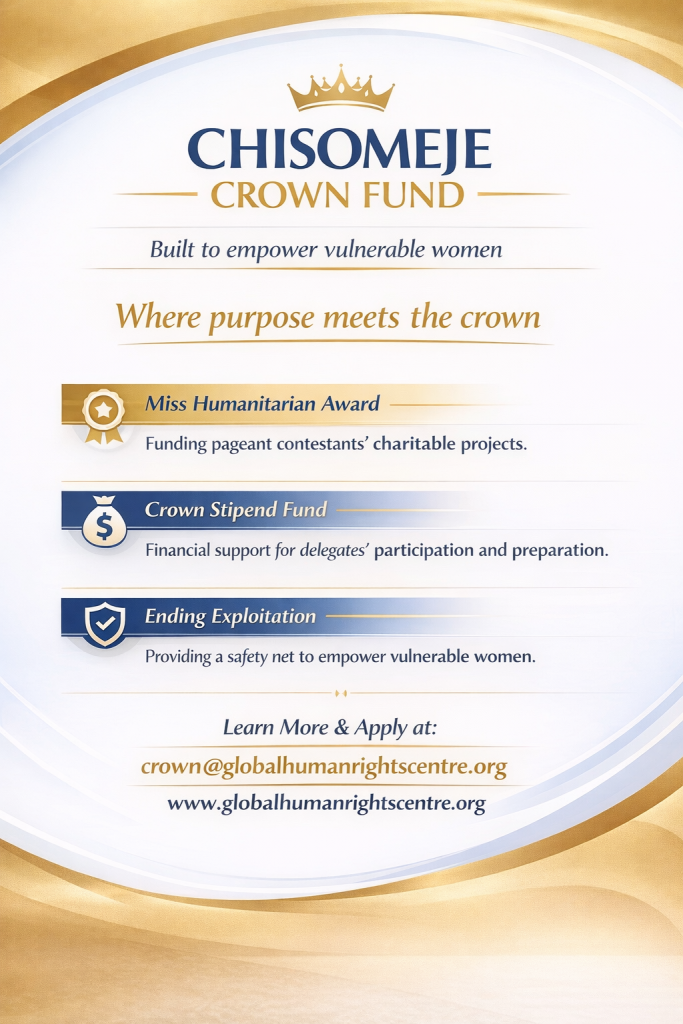 CHISOMEJE
CROWN FUND

Built to empower vulnerable women

Where purpose meets the crown

Miss Humanitarian Award
Funding pageant contestants' charitable projects.

$

Crown Stipend Fund
Financial support for delegates' participation and preparation.

Ending Exploitation
Providing a safety net to empower vulnerable women.

Learn More & Apply at:
crown@globalhumanrightscentre.org
www.globalhumanrightscentre.org